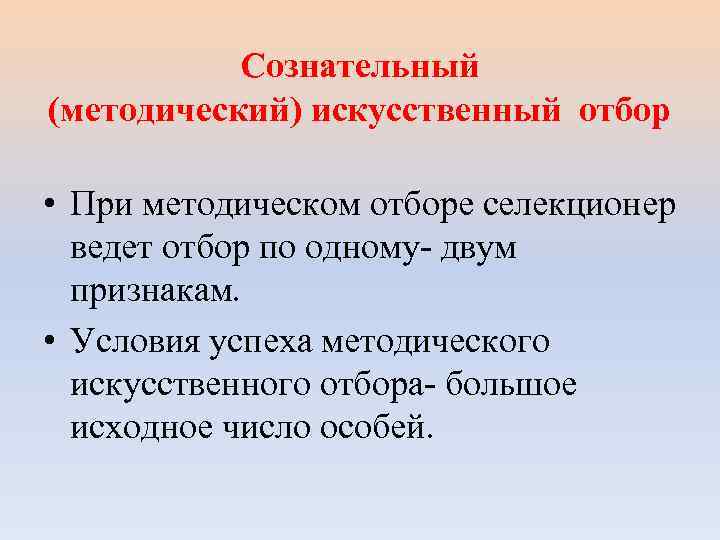 Сознательный (методический) искусственный отбор

• При методическом отборе селекционер ведет отбор по одному- двум признакам.

• Условия успеха методического искусственного отбора- большое исходное число особей.